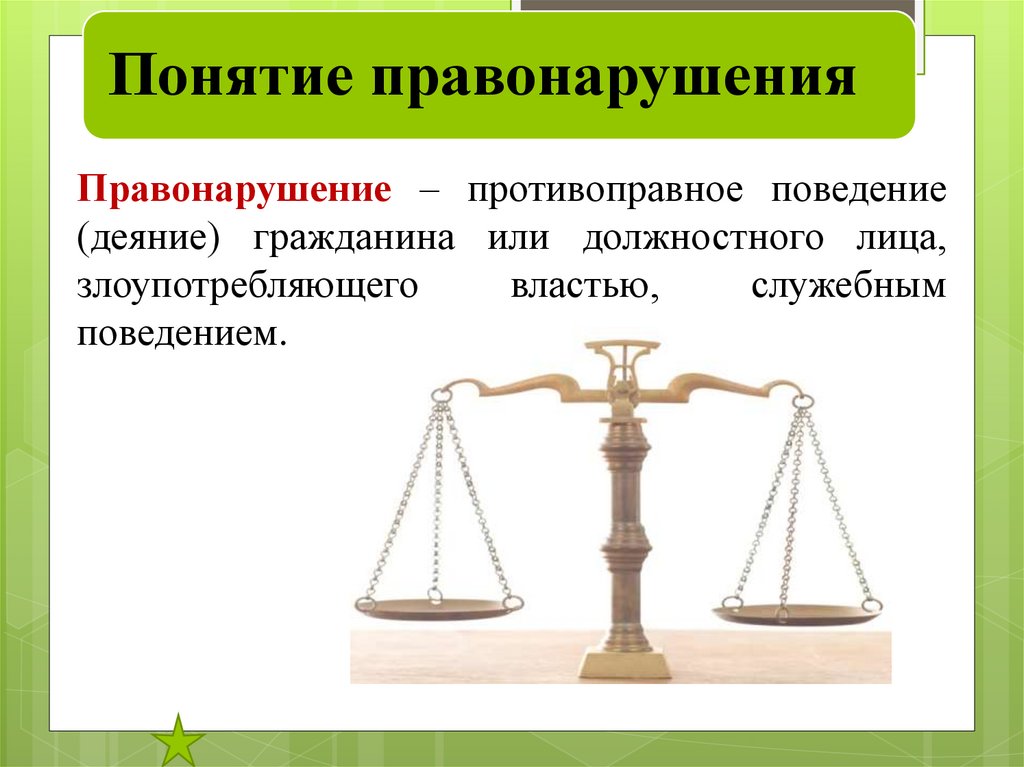 Понятие правонарушения

Правонарушение – противоправное поведение (деяние) гражданина или должностного лица, злоупотребляющего властью, служебным поведением.